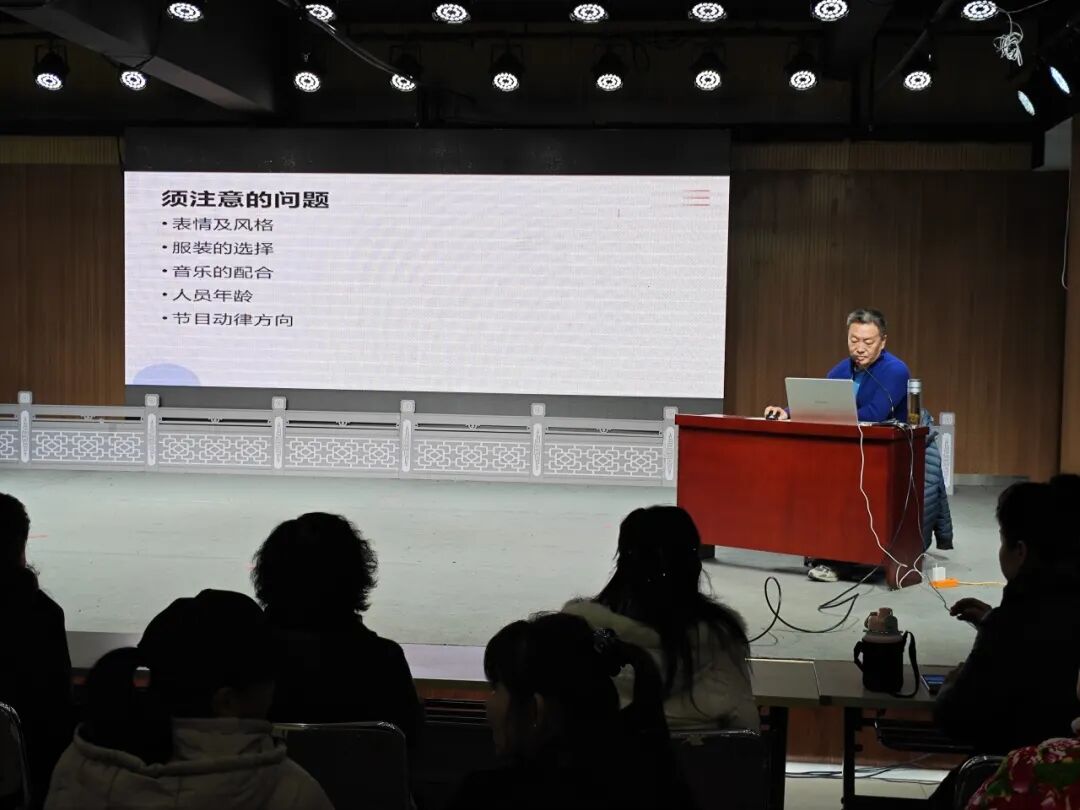 须注意的问题
• 表情及风格
• 服装的选择
• 音乐的配合
• 人员年龄
• 节目动律方向